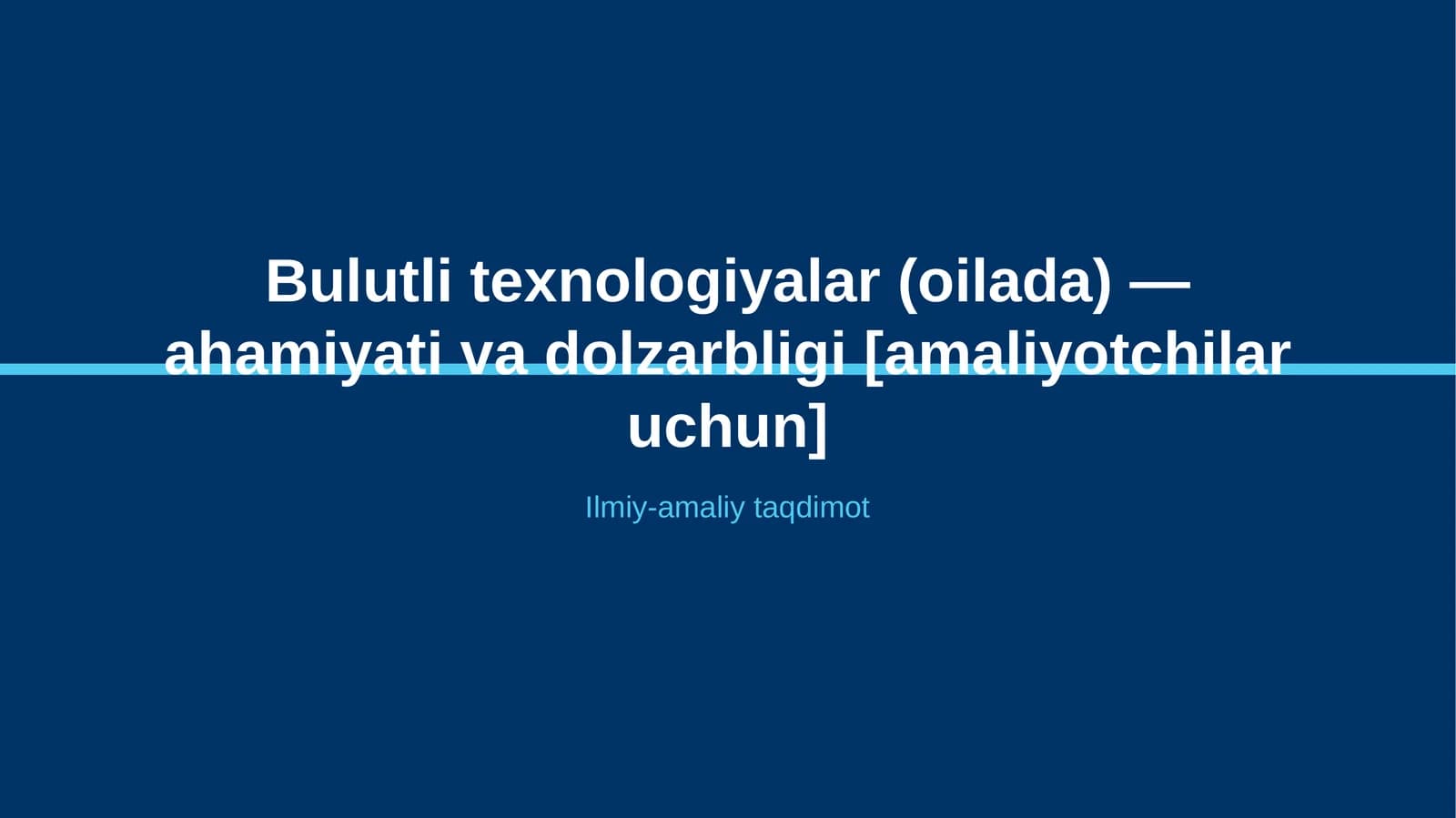 Bulutli texnologiyalar (oilada) — ahamiyati va dolzarbligi [amaliyotchilar uchun]

Ilmiy-amaliy taqdimot